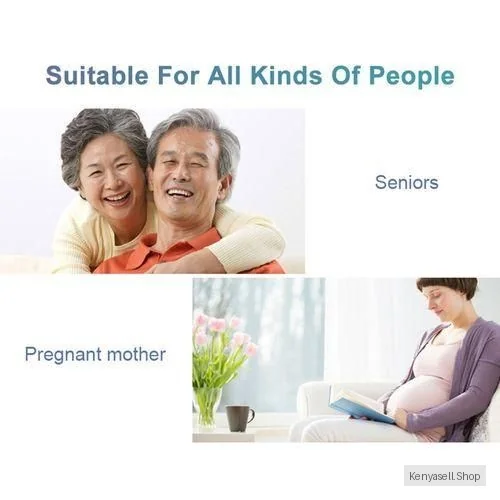 Suitable For All Kinds Of People

Seniors

Pregnant mother

Kenyasell.Shop